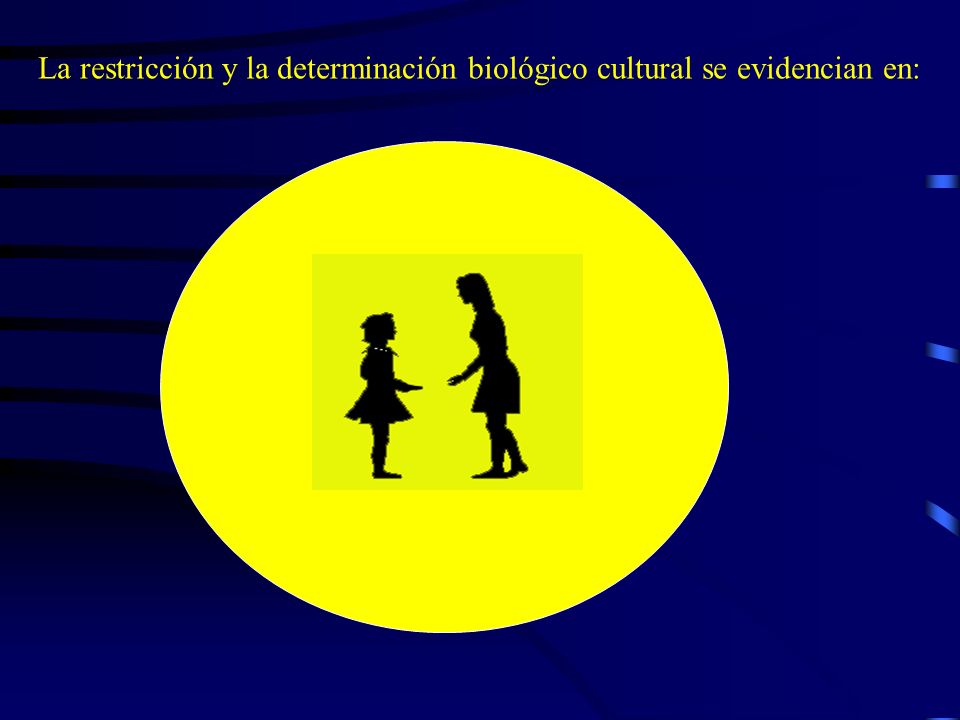 La restricción y la determinación biológico cultural se evidencian en: